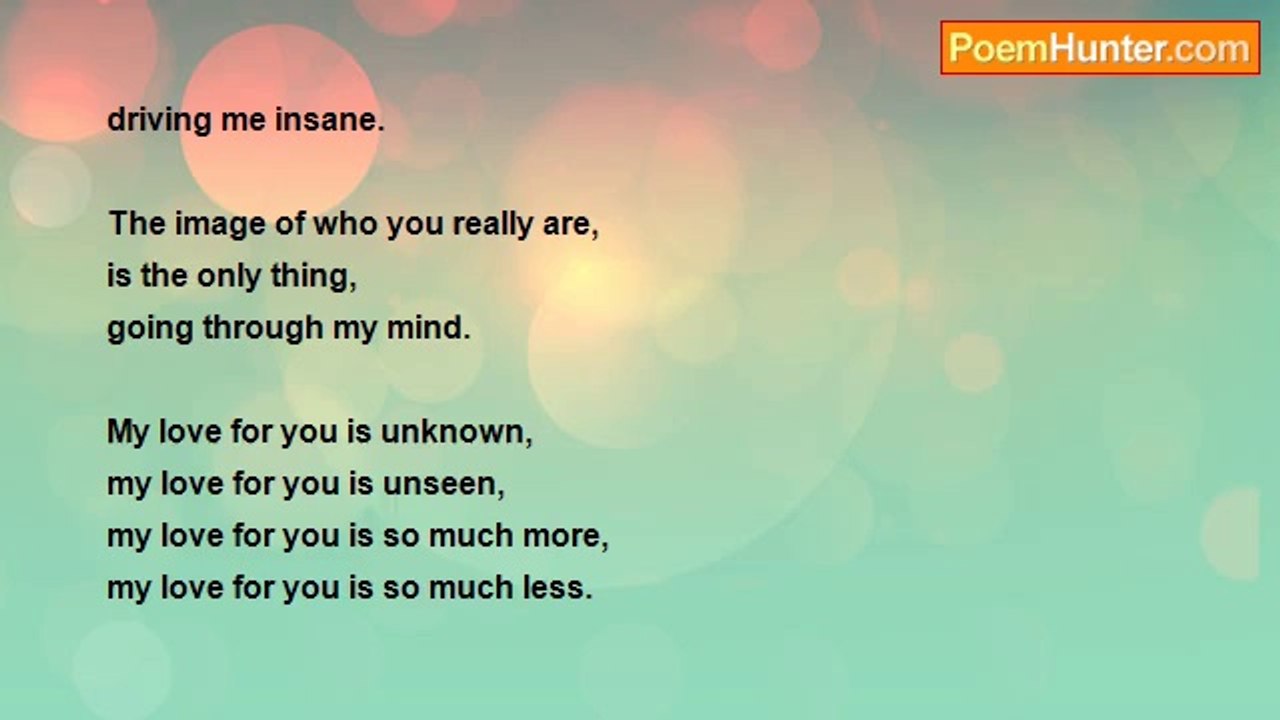 PoemHunter.com

driving me insane.

The image of who you really are,
is the only thing,
going through my mind.

My love for you is unknown,
my love for you is unseen,
my love for you is so much more,
my love for you is so much less.